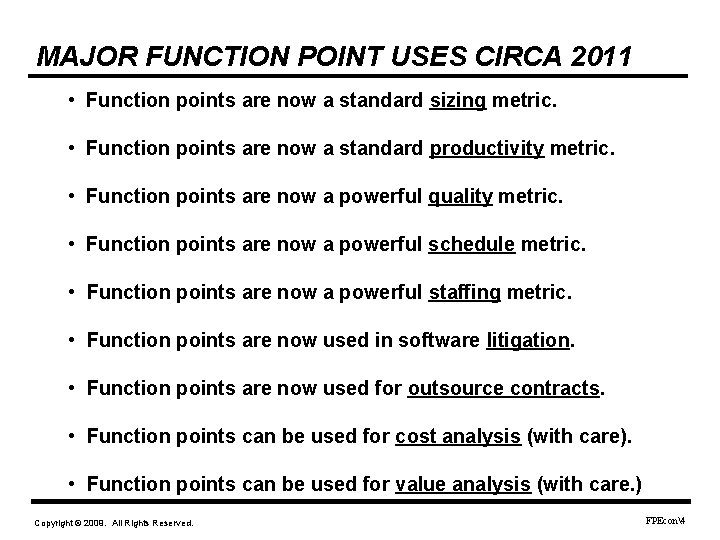 MAJOR FUNCTION POINT USES CIRCA 2011

• Function points are now a standard sizing metric.

• Function points are now a standard productivity metric.

• Function points are now a powerful quality metric.

• Function points are now a powerful schedule metric.

• Function points are now a powerful staffing metric.

• Function points are now used in software litigation.

• Function points are now used for outsource contracts.

• Function points can be used for cost analysis (with care).

• Function points can be used for value analysis (with care.)

Copyright © 2009. All Rights Reserved.

FPEcon\4